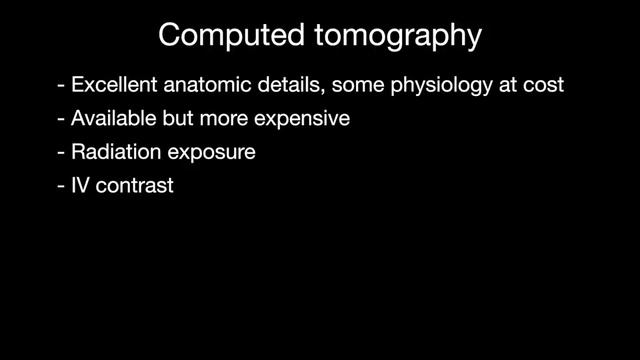 Computed tomography

- Excellent anatomic details, some physiology at cost
- Available but more expensive
- Radiation exposure
- IV contrast